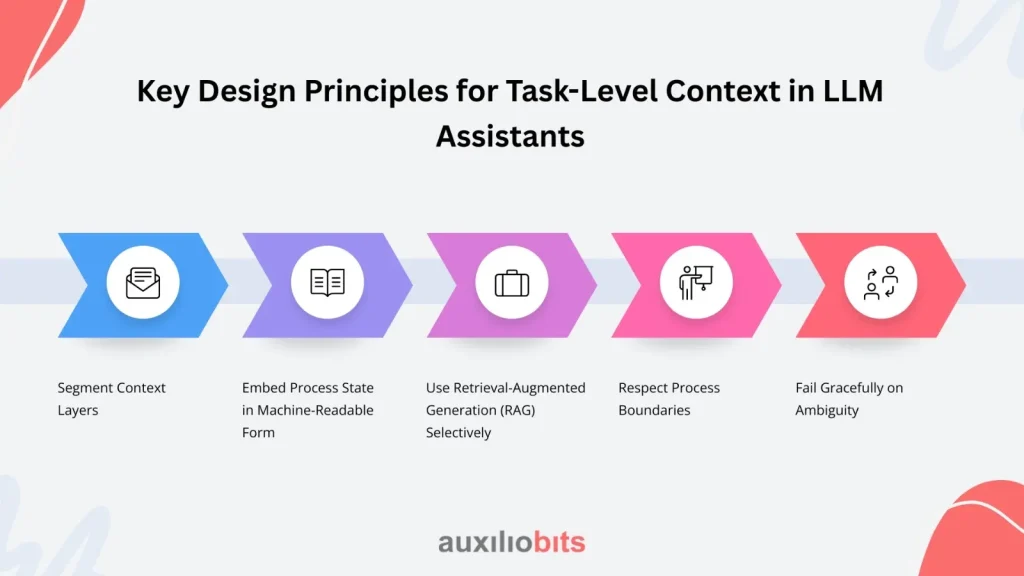 Key Design Principles for Task-Level Context in LLM Assistants

Segment Context Layers

Embed Process State in Machine-Readable Form

Use Retrieval-Augmented Generation (RAG) Selectively

Respect Process Boundaries

Fail Gracefully on Ambiguity

auxiliobits